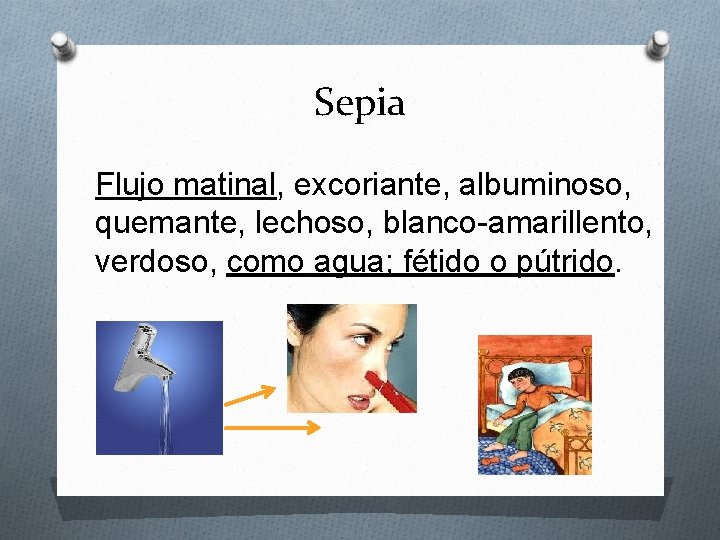 Sepia

Flujo matinal, excoriante, albuminoso, quemante, lechoso, blanco-amarillento, verdoso, como agua; fétido o pútrido.